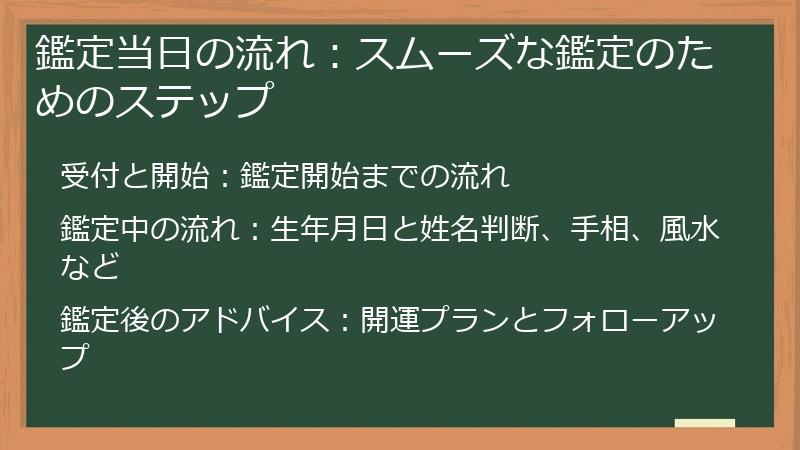 鑑定当日の流れ：スムーズな鑑定のためのステップ

受付と開始：鑑定開始までの流れ

鑑定中の流れ：生年月日と姓名判断、手相、風水など

鑑定後のアドバイス：開運プランとフォローアップ